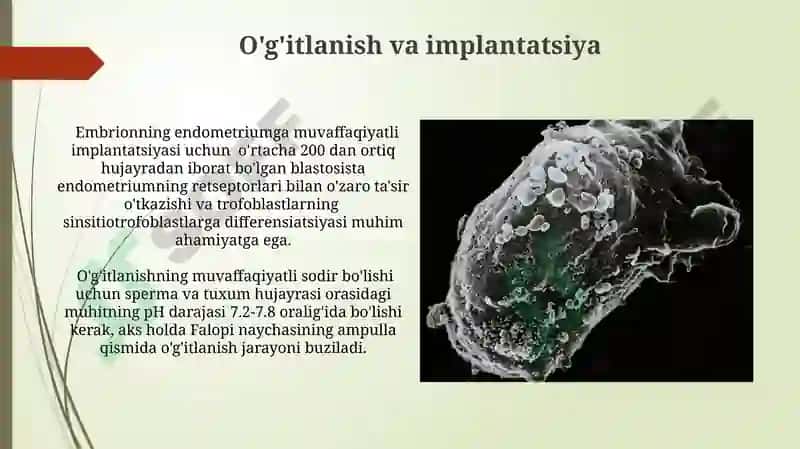 O'g'itlanish va implantatsiya

Embrionning endometriumga muvaffaqiyatli implantatsiyasi uchun o'rtacha 200 dan ortiq hujayradan iborat bo'lgan blastosista endometriumning retseptorlari bilan o'zaro ta'sir o'tkazishi va trofoblastlarning sinsitiotrofoblastlarga differensiatsiyasi muhim ahamiyatga ega.

O'g'itlanishning muvaffaqiyatli sodir bo'lishi uchun sperma va tuxum hujayrasi orasidagi muhitning pH darajasi 7.2-7.8 oralig'ida bo'lishi kerak, aks holda Falopi naychasining ampulla qismida o'g'itlanish jarayoni buziladi.